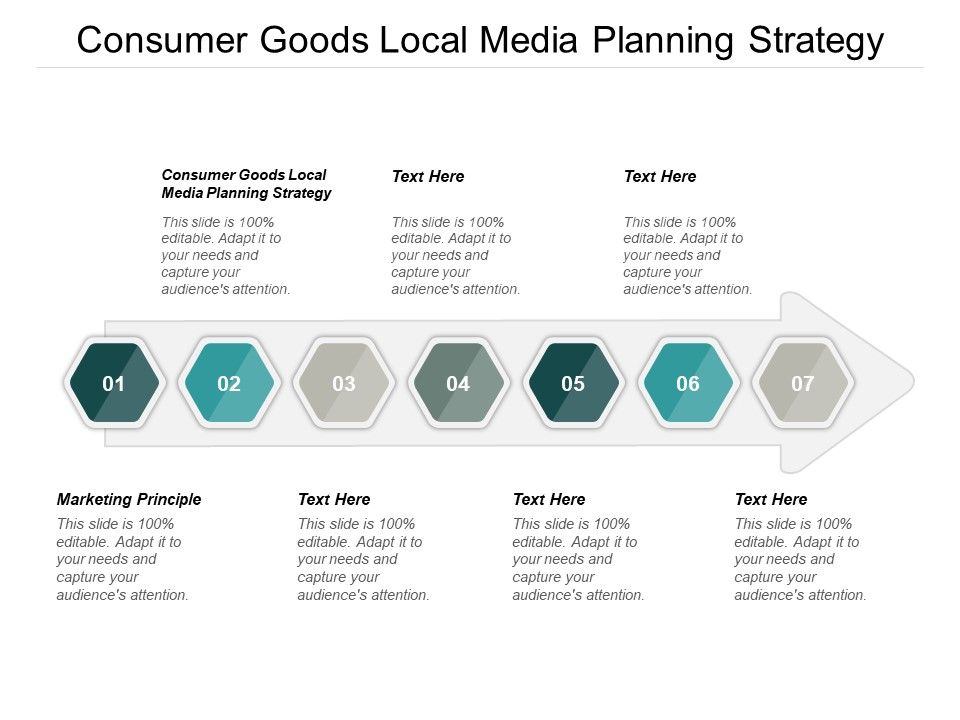 Consumer Goods Local Media Planning Strategy

Consumer Goods Local Media Planning Strategy

This slide is 100% editable. Adapt it to your needs and capture your audience's attention.

Text Here

This slide is 100% editable. Adapt it to your needs and capture your audience's attention.

Text Here

This slide is 100% editable. Adapt it to your needs and capture your audience's attention.

01

02

03

04

05

06

07

Marketing Principle

This slide is 100% editable. Adapt it to your needs and capture your audience's attention.

Text Here

This slide is 100% editable. Adapt it to your needs and capture your audience's attention.

Text Here

This slide is 100% editable. Adapt it to your needs and capture your audience's attention.

Text Here

This slide is 100% editable. Adapt it to your needs and capture your audience's attention.